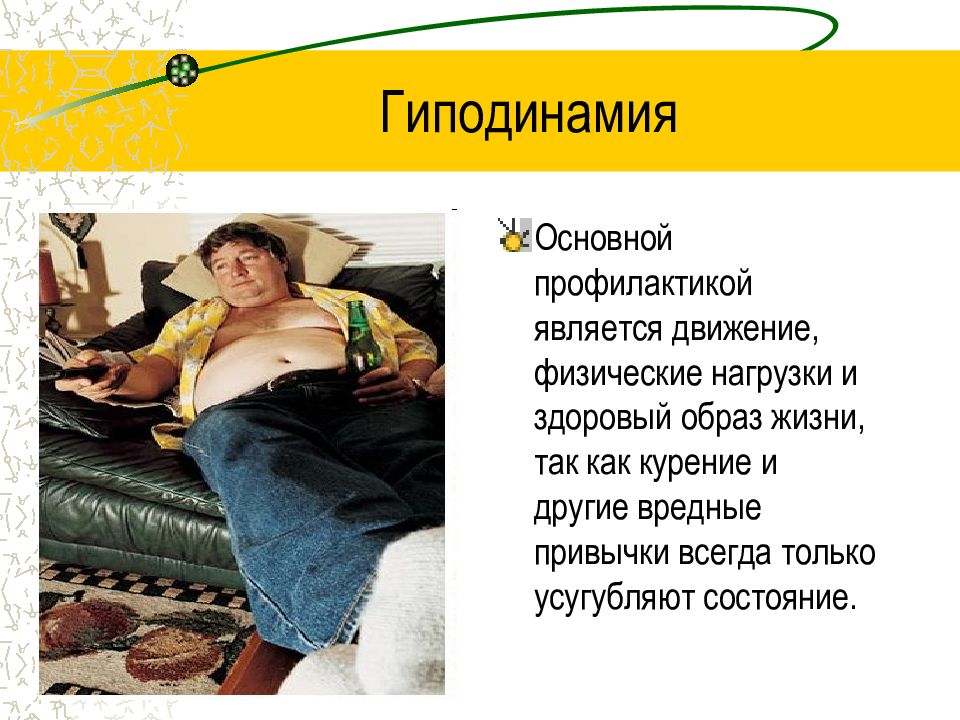 Гиподинамия

Основной профилактикой является движение, физические нагрузки и здоровый образ жизни, так как курение и другие вредные привычки всегда только усугубляют состояние.